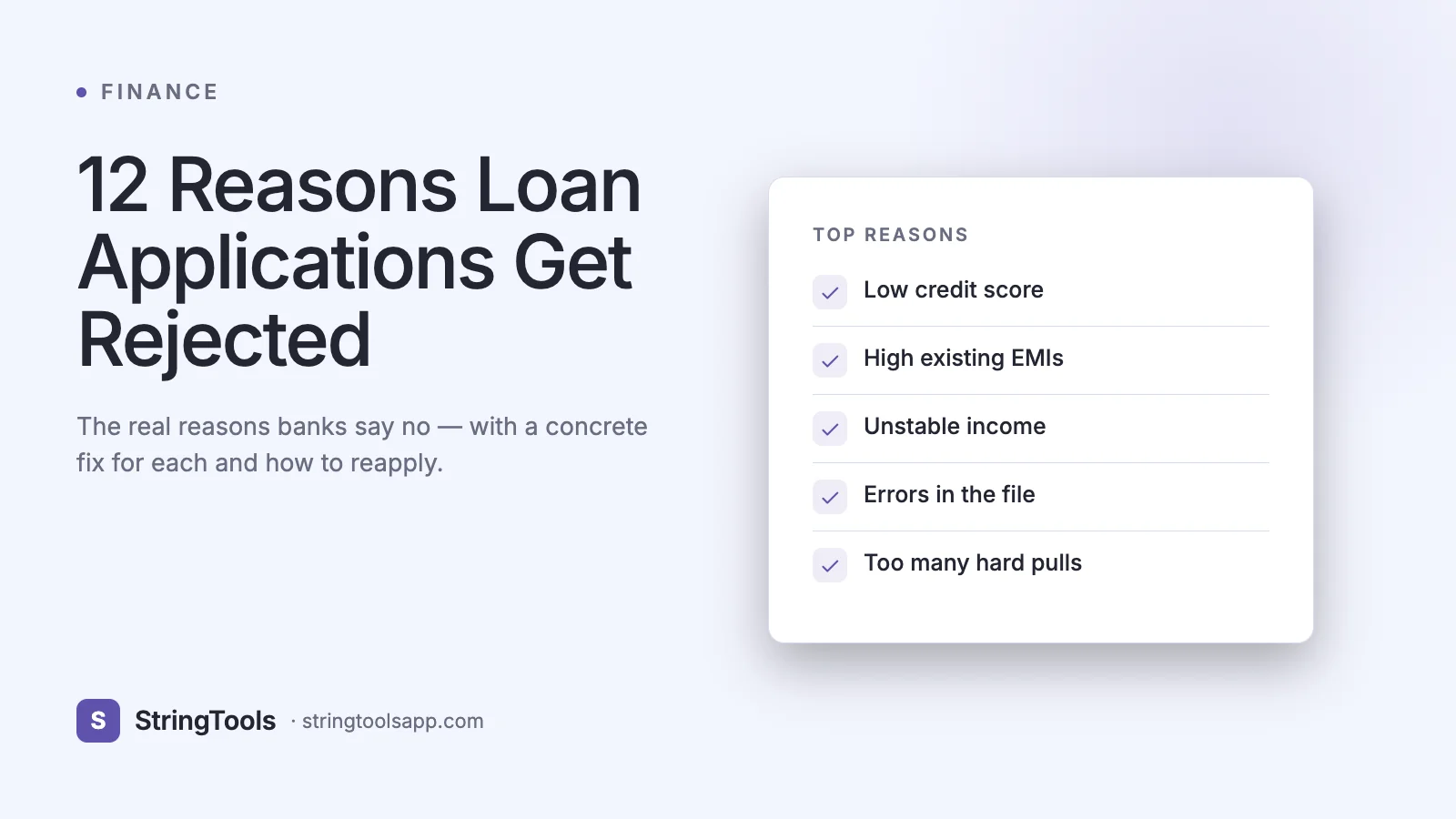 FINANCE

12 Reasons Loan Applications Get Rejected

The real reasons banks say no — with a concrete fix for each and how to reapply.

TOP REASONS

Low credit score

High existing EMIs

Unstable income

Errors in the file

Too many hard pulls

S StringTools · stringtoolsapp.com